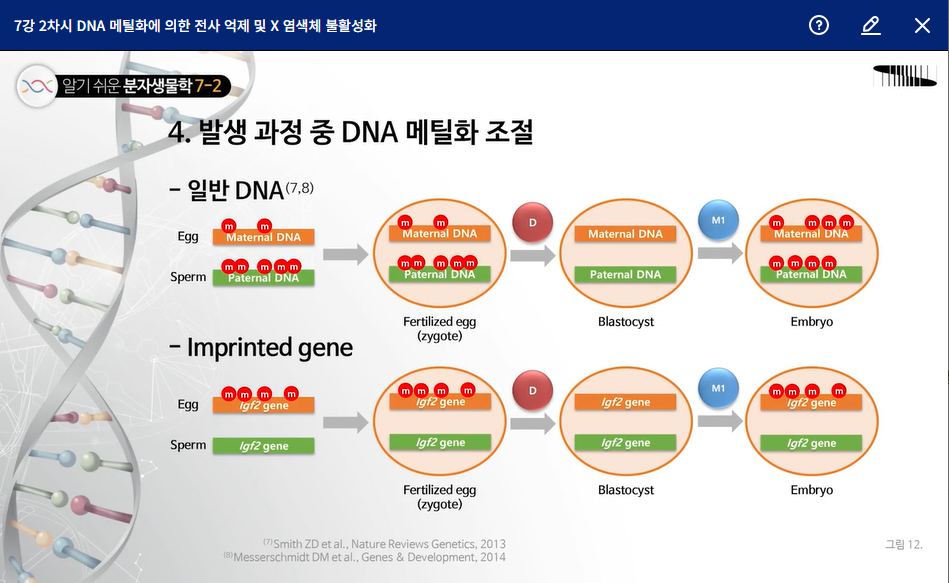 7강 2차시 DNA 메틸화에 의한 전사 억제 및 X 염색체 불활성화

알기 쉬운 분자생물학 7-2

4. 발생 과정 중 DNA 메틸화 조절

- 일반 DNA$^{(7,8)}$

Egg
m m
Maternal DNA
Sperm
m m m m m
Paternal DNA

m m
Maternal DNA
m m m m m
Paternal DNA
Fertilized egg (zygote)

D

Maternal DNA
Paternal DNA
Blastocyst

M1

m m m m
Maternal DNA
m m m m m
Paternal DNA
Embryo

- Imprinted gene

Egg
m m m m
Igf2 gene
Sperm
Igf2 gene

m m m m
Igf2 gene
Igf2 gene
Fertilized egg (zygote)

D

Igf2 gene
Igf2 gene
Blastocyst

M1

m m m m
Igf2 gene
Igf2 gene
Embryo

$^{(7)}$Smith ZD et al., Nature Reviews Genetics, 2013
$^{(8)}$Messerschmidt DM et al., Genes & Development, 2014

그림 12.